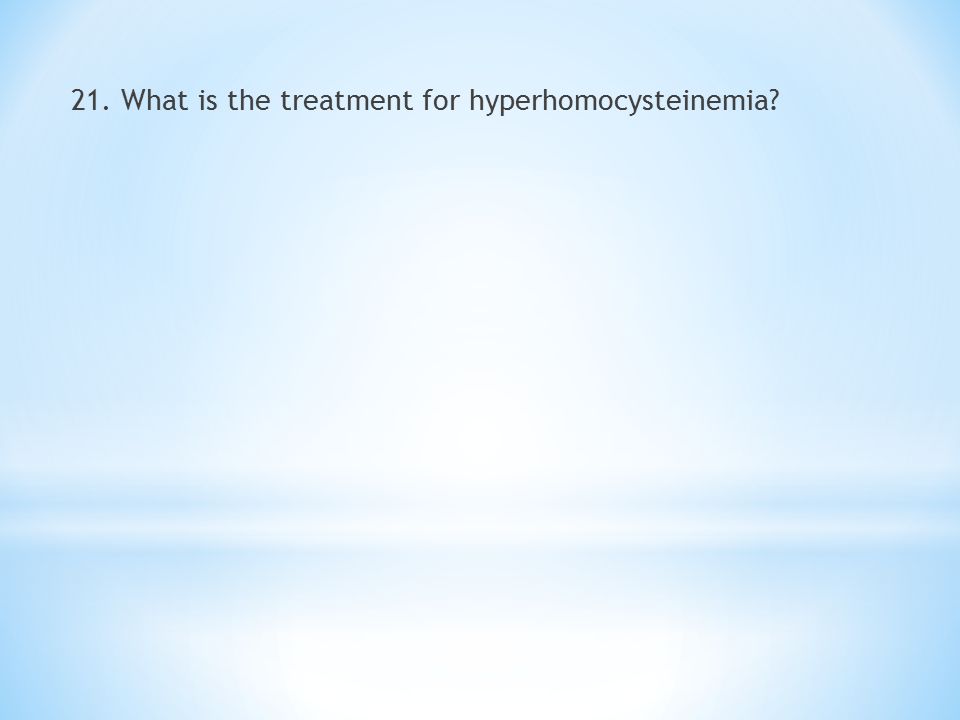 21. What is the treatment for hyperhomocysteinemia?